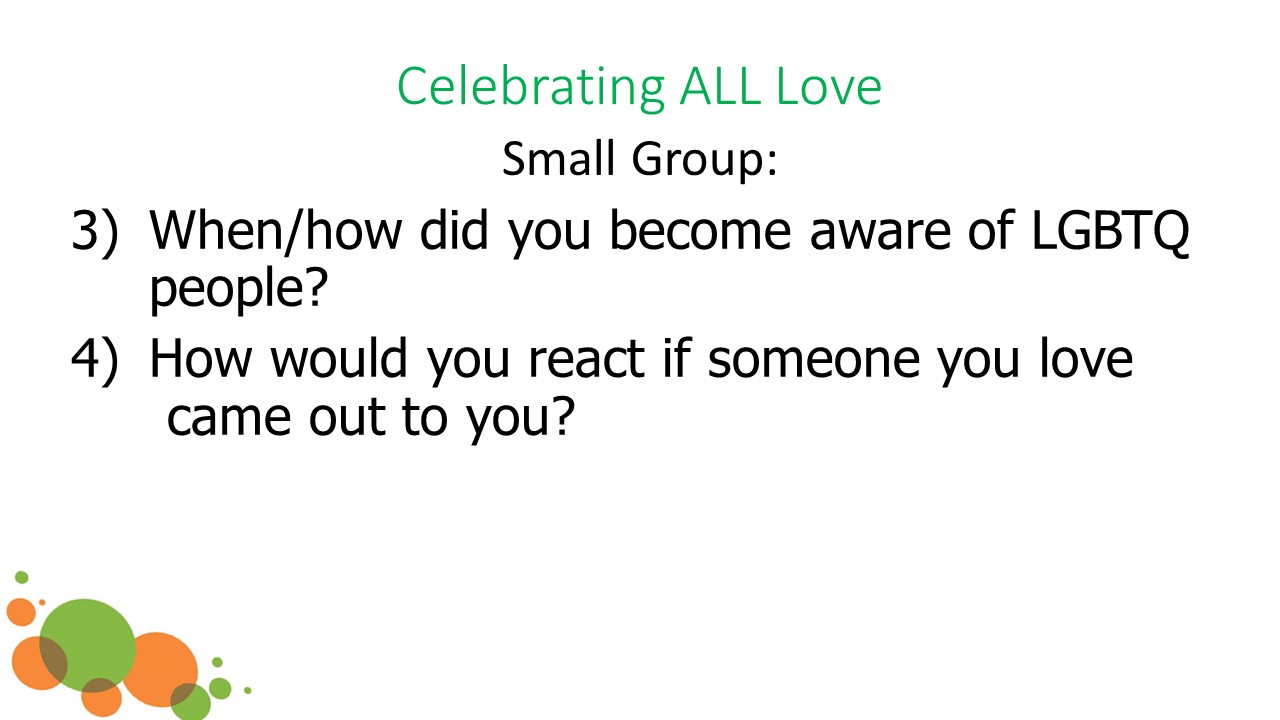 Celebrating ALL Love

Small Group:

3) When/how did you become aware of LGBTQ people?

4) How would you react if someone you love came out to you?